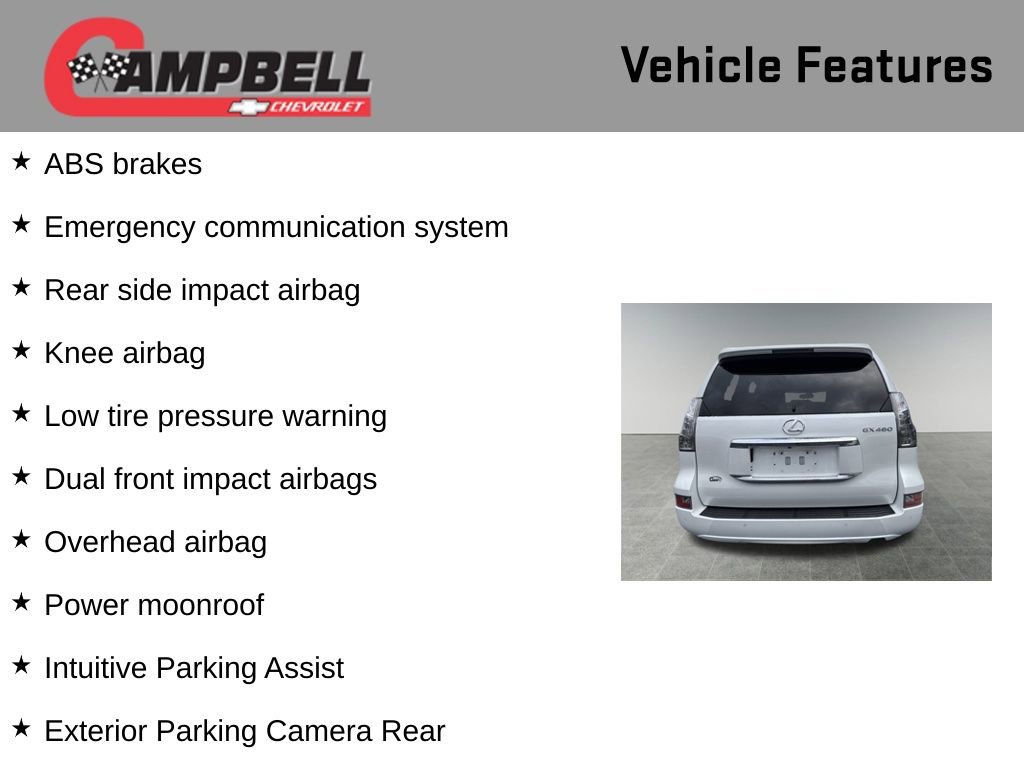 CAMPBELL
CHEVROLET

Vehicle Features

★ ABS brakes

★ Emergency communication system

★ Rear side impact airbag

★ Knee airbag

★ Low tire pressure warning

★ Dual front impact airbags

★ Overhead airbag

★ Power moonroof

★ Intuitive Parking Assist

★ Exterior Parking Camera Rear

GX460